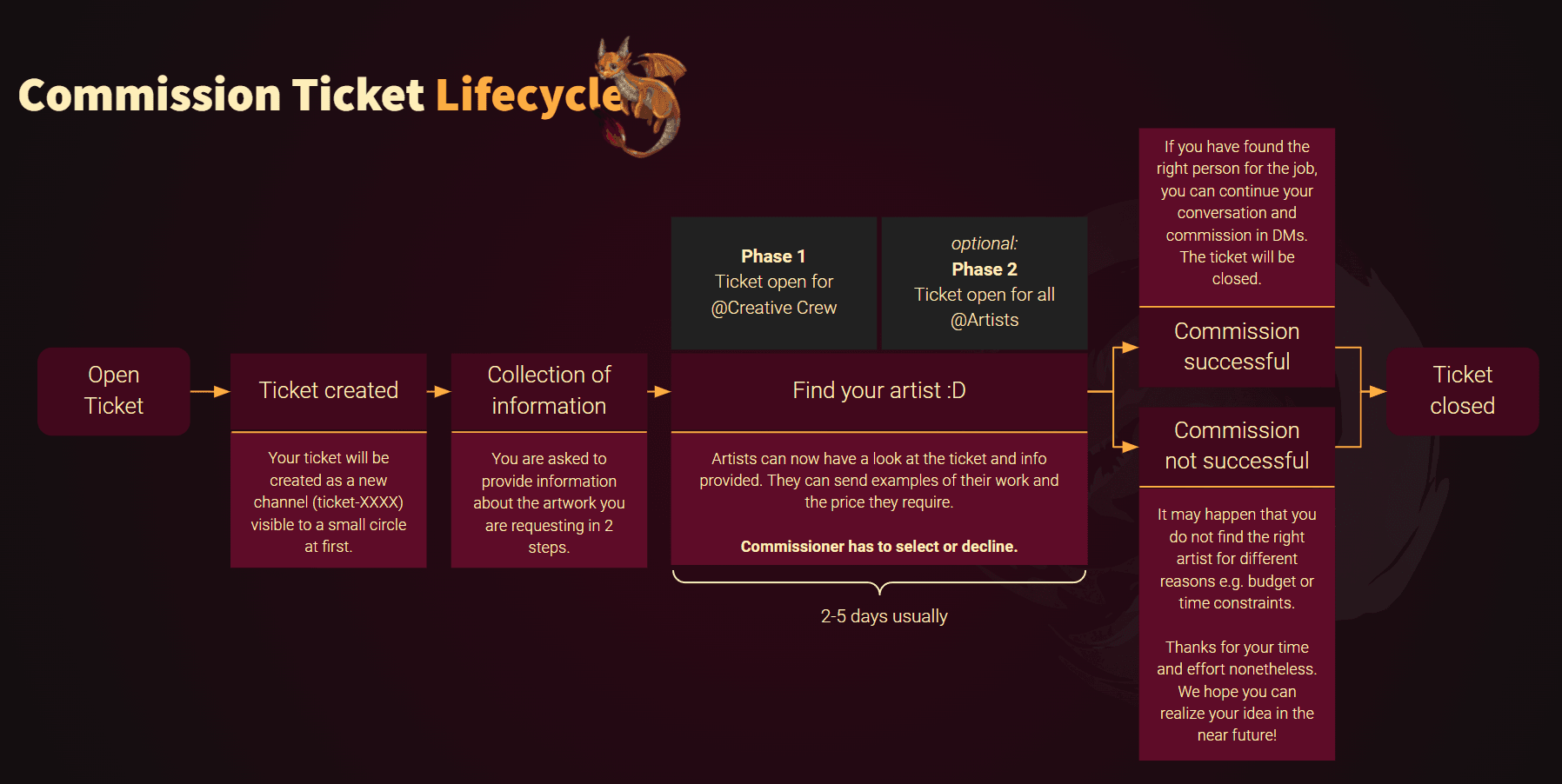 Commission Ticket Lifecycle

Open Ticket

Ticket created

Your ticket will be created as a new channel (ticket-XXXX) visible to a small circle at first.

Collection of information

You are asked to provide information about the artwork you are requesting in 2 steps.

Phase 1
Ticket open for @Creative Crew

optional:
Phase 2
Ticket open for all @Artists

Find your artist :D

Artists can now have a look at the ticket and info provided. They can send examples of their work and the price they require.

Commissioner has to select or decline.

2-5 days usually

If you have found the right person for the job, you can continue your conversation and commission in DMs. The ticket will be closed.

Commission successful

Commission not successful

It may happen that you do not find the right artist for different reasons e.g. budget or time constraints.

Thanks for your time and effort nonetheless. We hope you can realize your idea in the near future!

Ticket closed